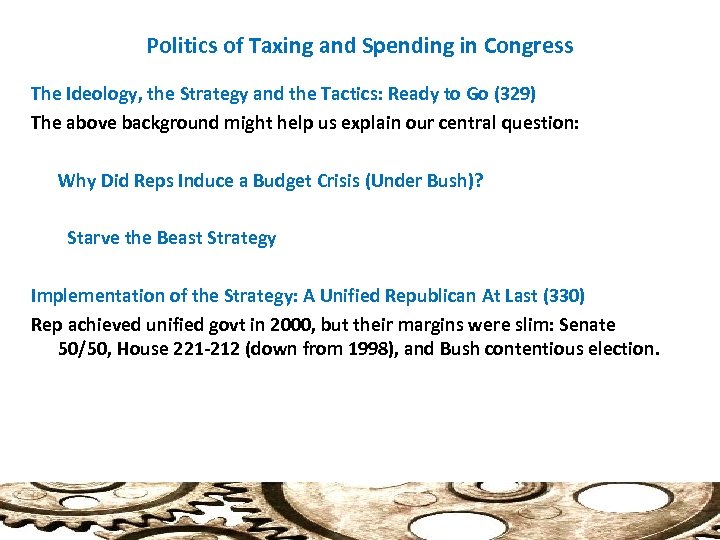 Politics of Taxing and Spending in Congress

The Ideology, the Strategy and the Tactics: Ready to Go (329)

The above background might help us explain our central question:

Why Did Reps Induce a Budget Crisis (Under Bush)?

Starve the Beast Strategy

Implementation of the Strategy: A Unified Republican At Last (330)

Rep achieved unified govt in 2000, but their margins were slim: Senate 50/50, House 221-212 (down from 1998), and Bush contentious election.